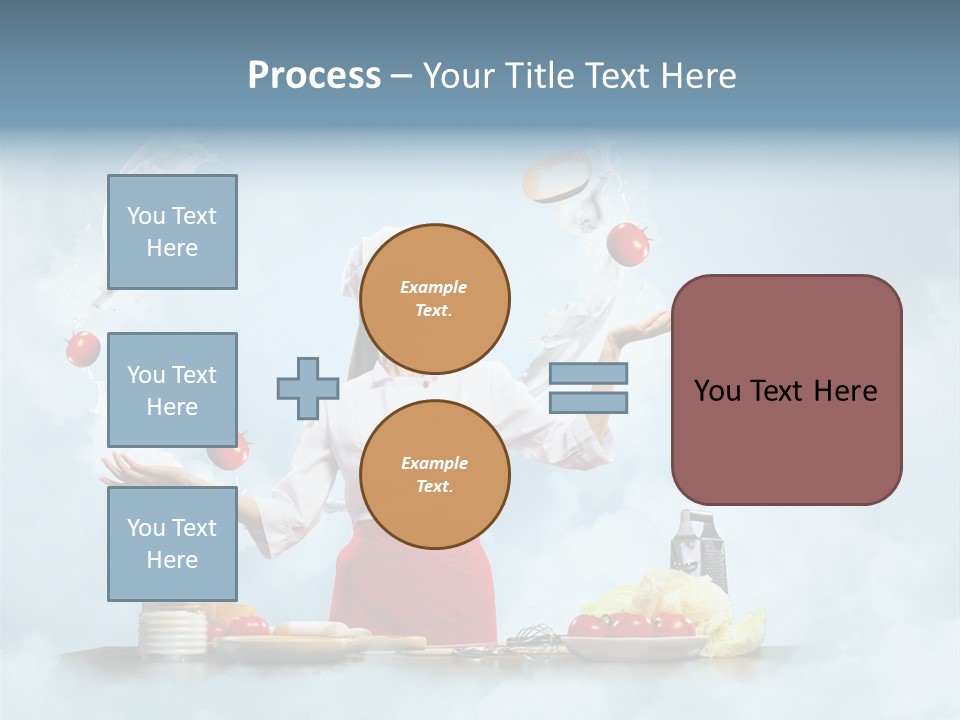 Process – Your Title Text Here

You Text Here

You Text Here

You Text Here

Example Text.

Example Text.

You Text Here